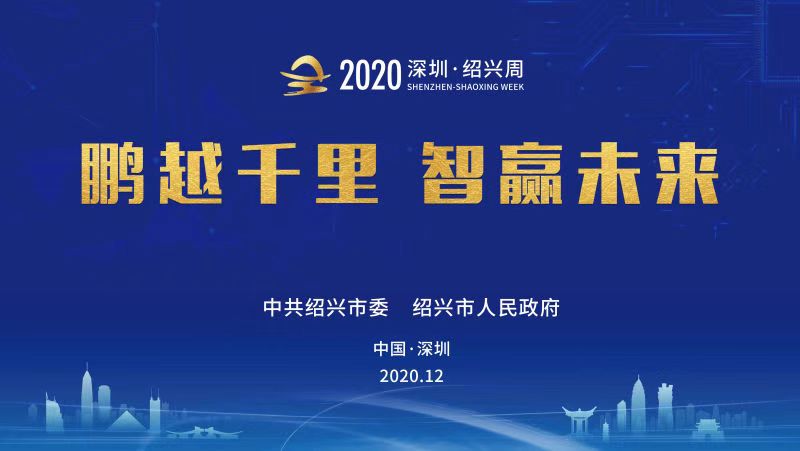 2020 深圳·绍兴周
SHENZHEN-SHAOXING WEEK

鹏越千里 智赢未来

中共绍兴市委 绍兴市人民政府

中国·深圳

2020.12